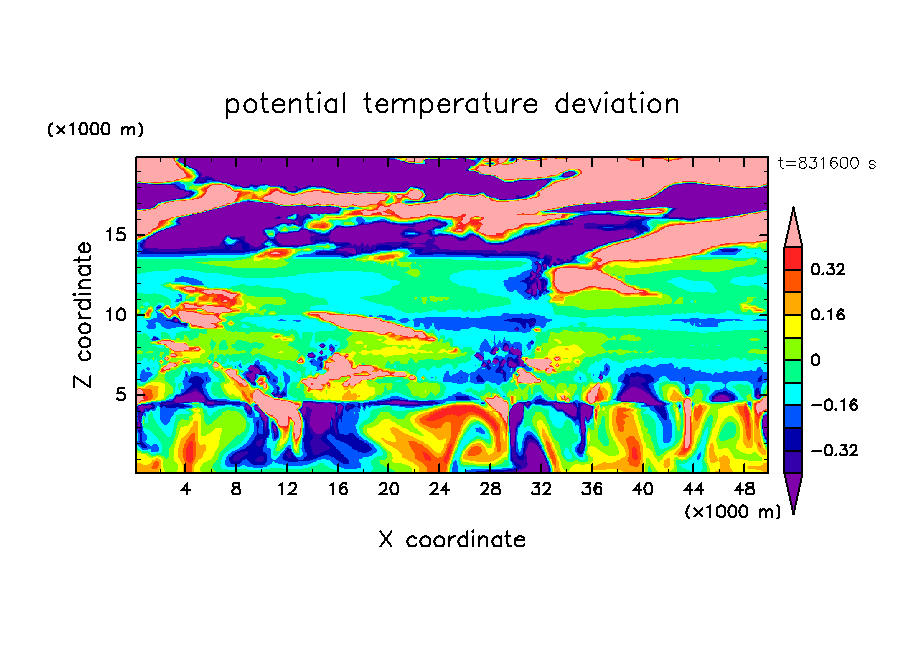 potential temperature deviation

(×1000 m)

t=831600 s

Z coordinate

15
10
5

0.32
0.16
0
−0.16
−0.32

4 8 12 16 20 24 28 32 36 40 44 48

(×1000 m)

X coordinate